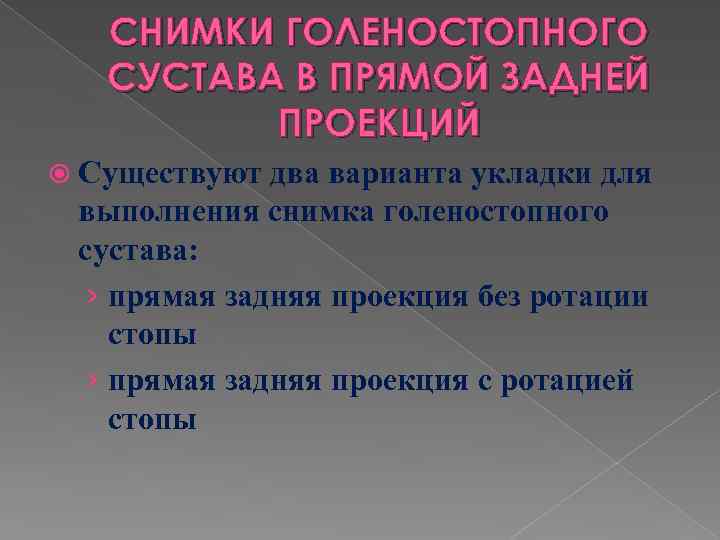 СНИМКИ ГОЛЕНОСТОПНОГО СУСТАВА В ПРЯМОЙ ЗАДНЕЙ ПРОЕКЦИЙ

Существуют два варианта укладки для выполнения снимка голеностопного сустава:

› прямая задняя проекция без ротации стопы

› прямая задняя проекция с ротацией стопы